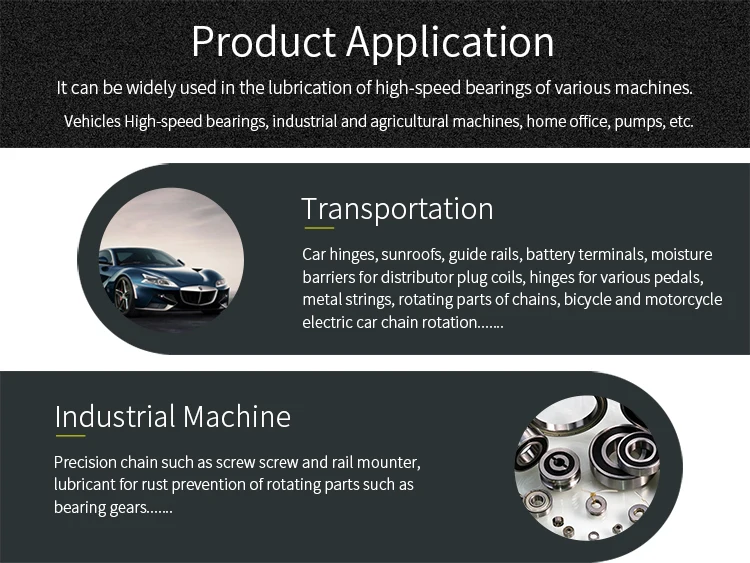 Product Application

It can be widely used in the lubrication of high-speed bearings of various machines.

Vehicles High-speed bearings, industrial and agricultural machines, home office, pumps, etc.

Transportation

Car hinges, sunroofs, guide rails, battery terminals, moisture barriers for distributor plug coils, hinges for various pedals, metal strings, rotating parts of chains, bicycle and motorcycle electric car chain rotation.......

Industrial Machine

Precision chain such as screw screw and rail mounter, lubricant for rust prevention of rotating parts such as bearing gears.......